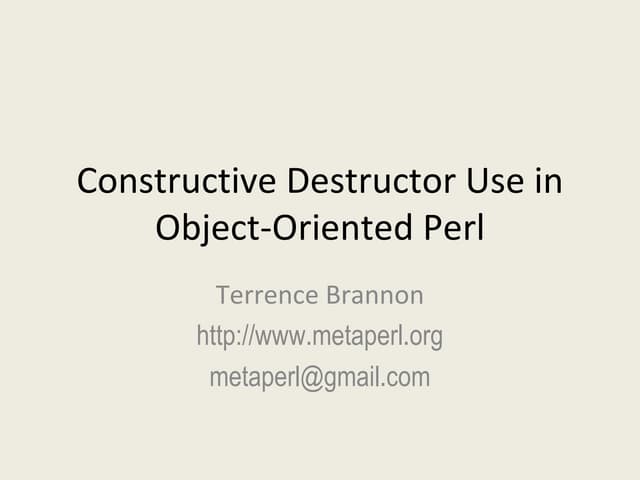 Constructive Destructor Use in Object-Oriented Perl

Terrence Brannon
http://www.metaperl.org
metaperl@gmail.com